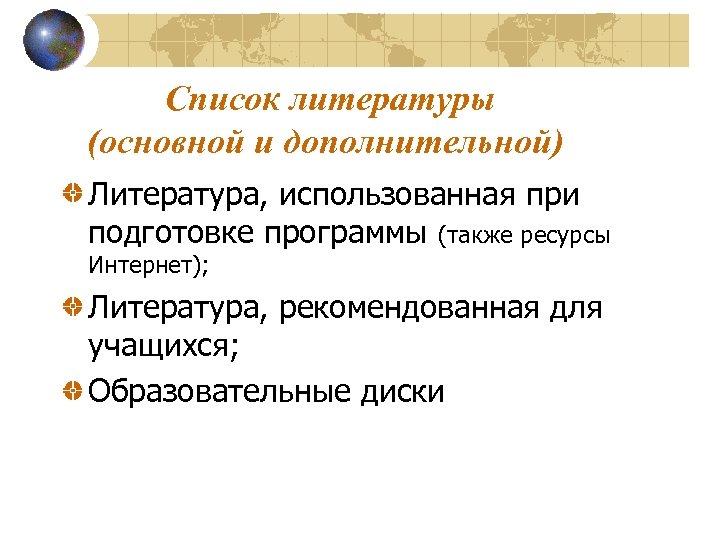 Список литературы
(основной и дополнительной)

Литература, использованная при подготовке программы (также ресурсы Интернет);

Литература, рекомендованная для учащихся;

Образовательные диски